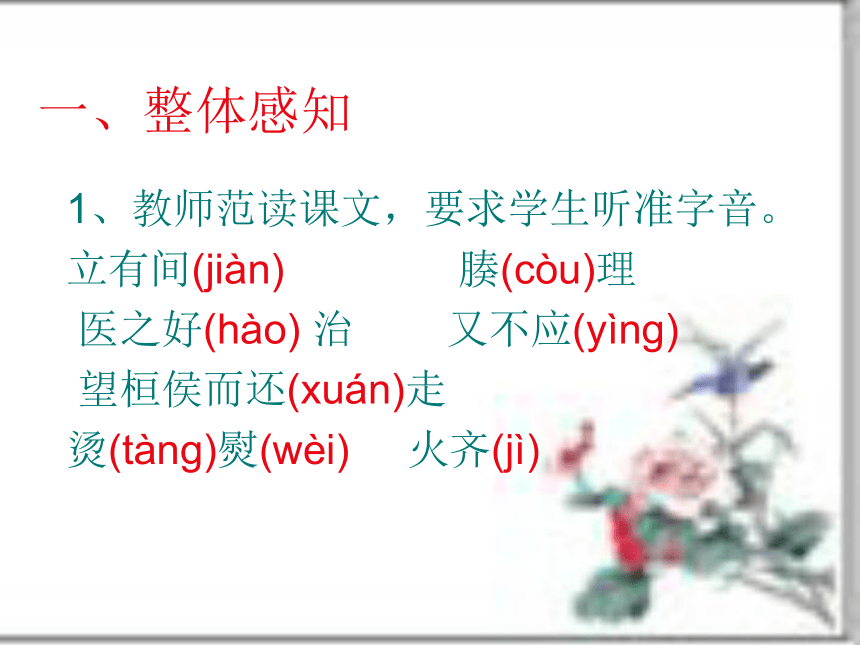 一、整体感知

1、教师范读课文，要求学生听准字音。

立有间(jiàn)　　腠(còu)理

医之好(hào) 治　　又不应(yìng)

望桓侯而还(xuán)走

烫(tàng)熨(wèi)　火齐(jì)